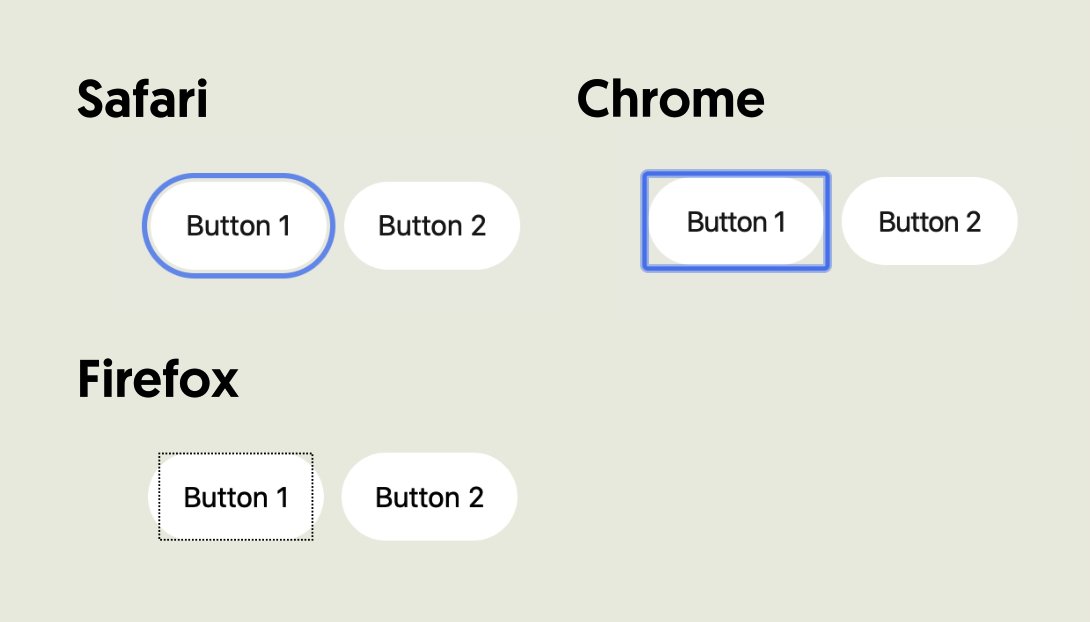 Safari

Button 1 Button 2

Chrome

Button 1 Button 2

Firefox

Button 1 Button 2